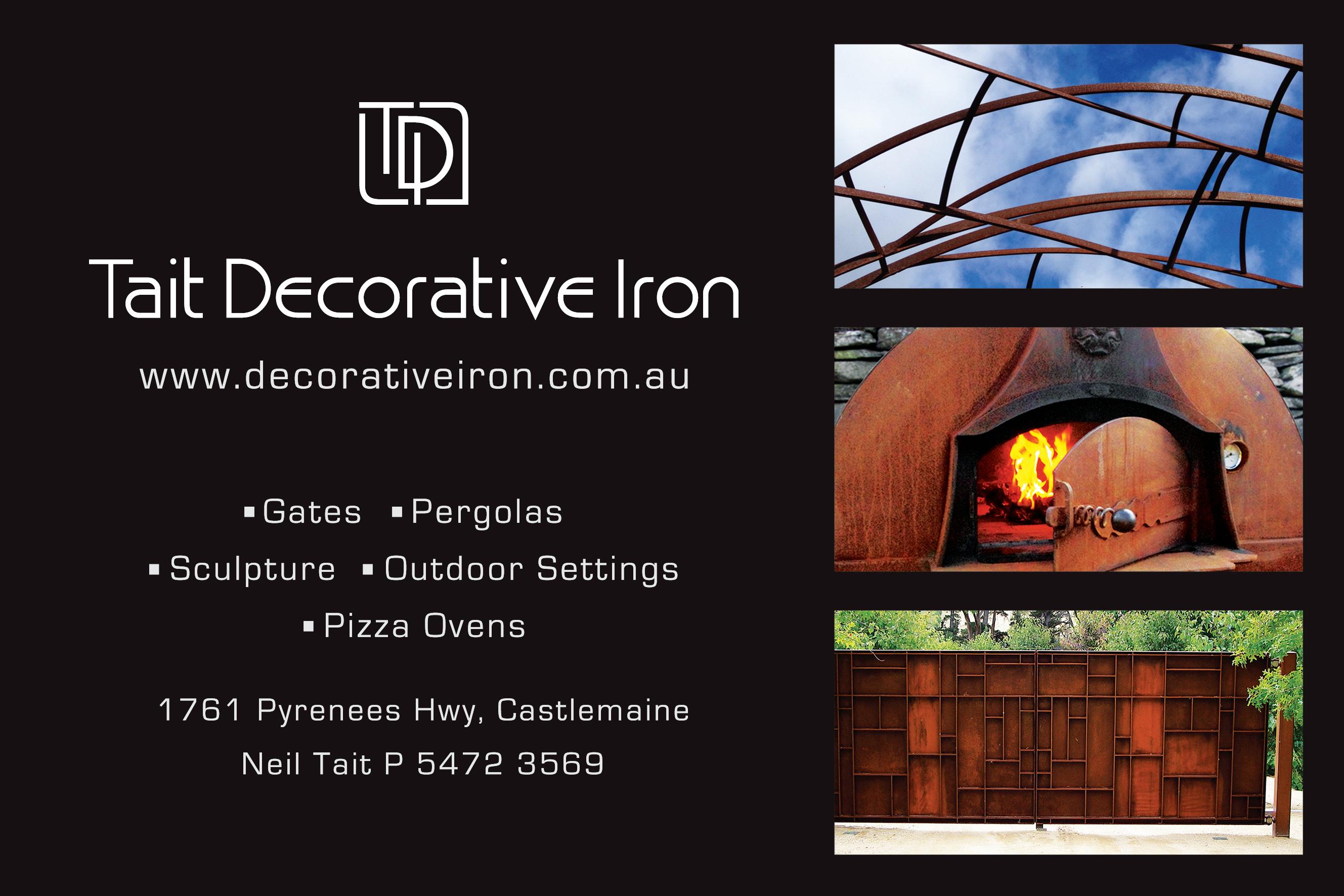 TD

Tait Decorative Iron

www.decorativeiron.com.au

▪ Gates ▪ Pergolas
▪ Sculpture ▪ Outdoor Settings
▪ Pizza Ovens

1761 Pyrenees Hwy, Castlemaine
Neil Tait P 5472 3569